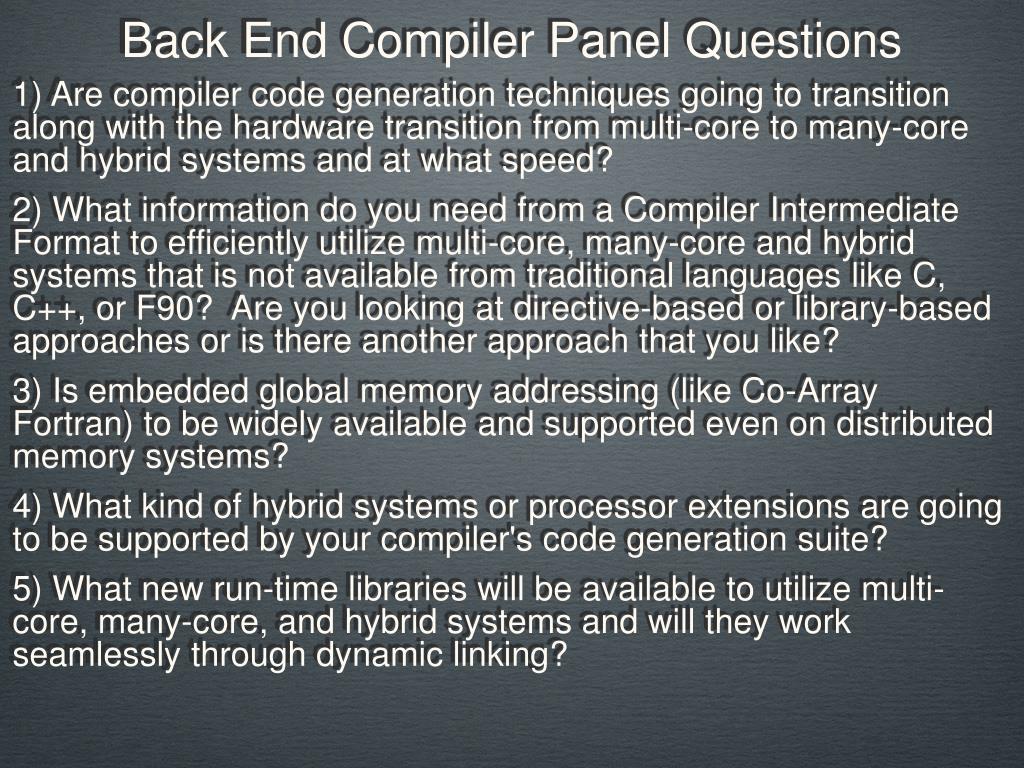 Back End Compiler Panel Questions

1) Are compiler code generation techniques going to transition along with the hardware transition from multi-core to many-core and hybrid systems and at what speed?

2) What information do you need from a Compiler Intermediate Format to efficiently utilize multi-core, many-core and hybrid systems that is not available from traditional languages like C, C++, or F90? Are you looking at directive-based or library-based approaches or is there another approach that you like?

3) Is embedded global memory addressing (like Co-Array Fortran) to be widely available and supported even on distributed memory systems?

4) What kind of hybrid systems or processor extensions are going to be supported by your compiler's code generation suite?

5) What new run-time libraries will be available to utilize multi-core, many-core, and hybrid systems and will they work seamlessly through dynamic linking?